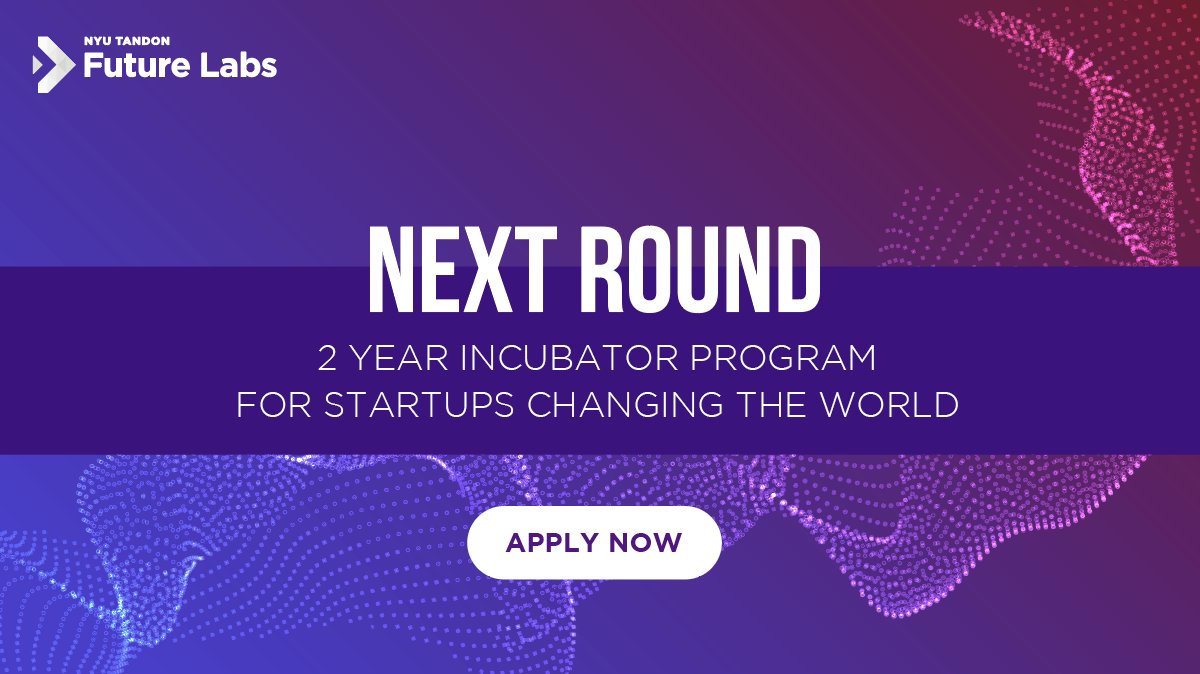 NYU TANDON
Future Labs

NEXT ROUND

2 YEAR INCUBATOR PROGRAM
FOR STARTUPS CHANGING THE WORLD

APPLY NOW